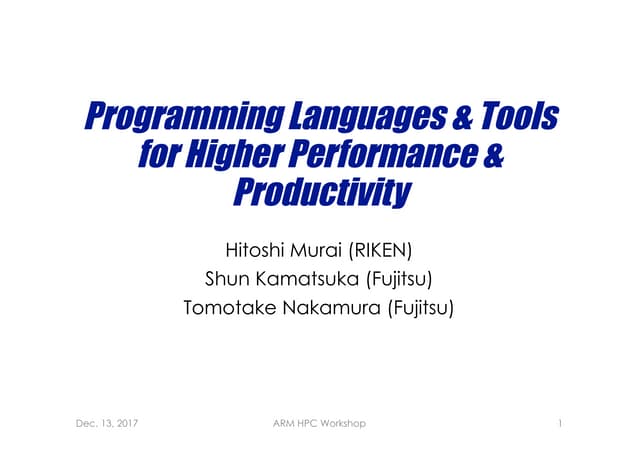 Programming Languages & Tools for Higher Performance & Productivity

Hitoshi Murai (RIKEN)
Shun Kamatsuka (Fujitsu)
Tomotake Nakamura (Fujitsu)

Dec. 13, 2017 ARM HPC Workshop 1